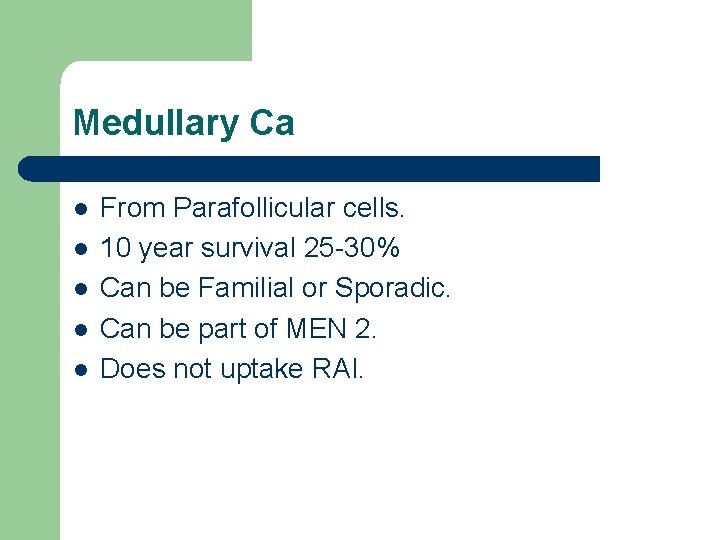 Medullary Ca

- From Parafollicular cells.
- 10 year survival 25-30%
- Can be Familial or Sporadic.
- Can be part of MEN 2.
- Does not uptake RAI.